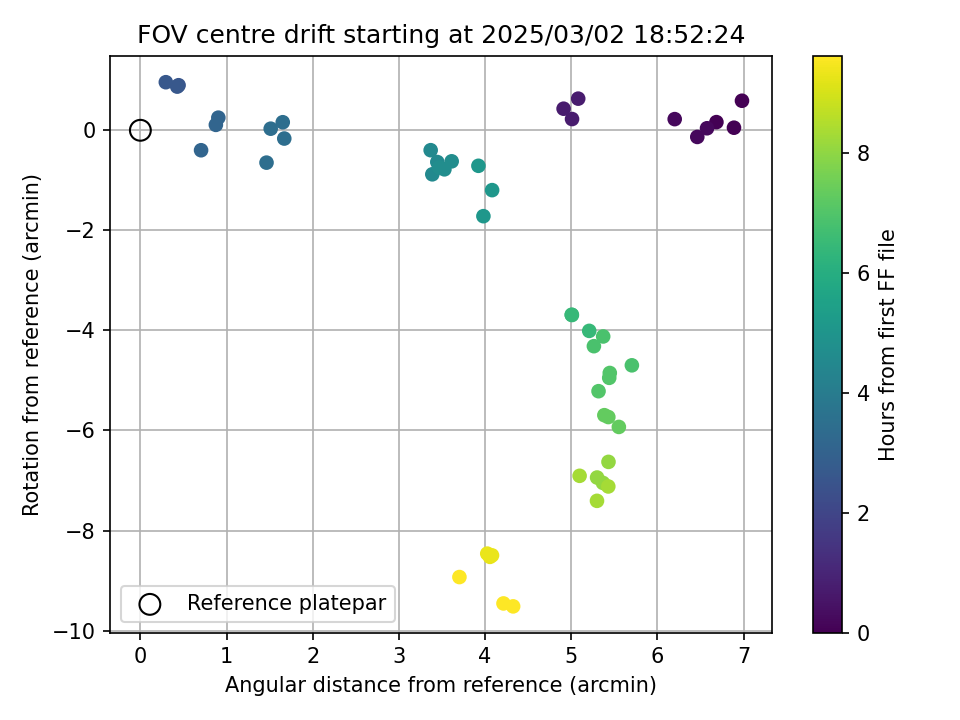 FOV centre drift starting at 2025/03/02 18:52:24

Rotation from reference (arcmin)

0
−2
−4
−6
−8
−10

0
1
2
3
4
5
6
7

Angular distance from reference (arcmin)

Reference platepar

Hours from first FF file

0
2
4
6
8